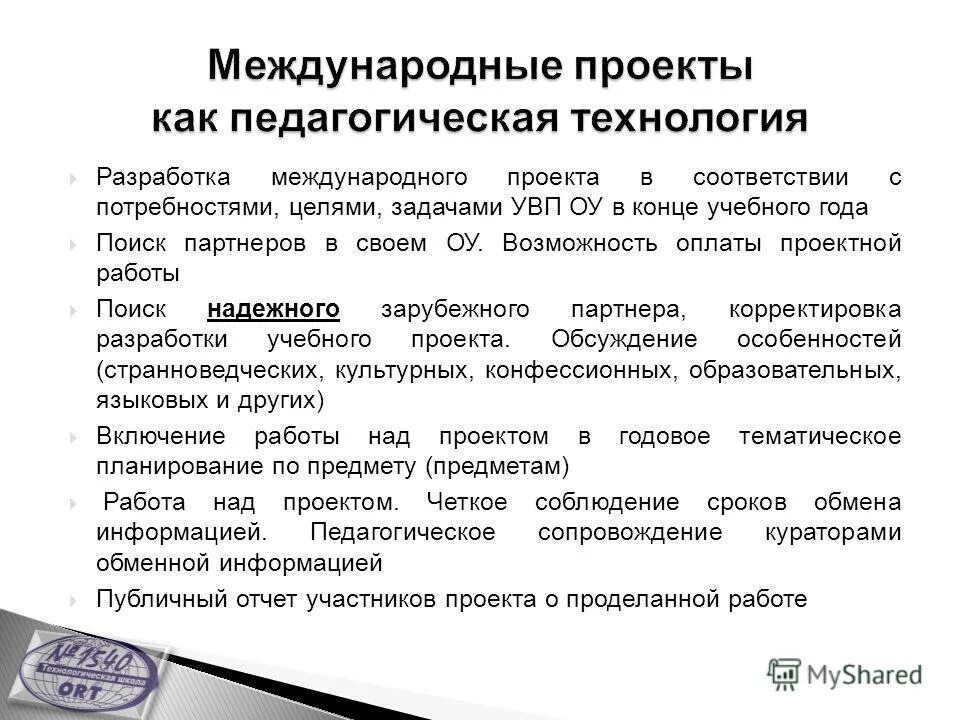 Международные проекты как педагогическая технология

Разработка международного проекта в соответствии с потребностями, целями, задачами УВП ОУ в конце учебного года

Поиск партнеров в своем ОУ. Возможность оплаты проектной работы

Поиск надежного зарубежного партнера, корректировка разработки учебного проекта. Обсуждение особенностей (странноведческих, культурных, конфессионных, образовательных, языковых и других)

Включение работы над проектом в годовое тематическое планирование по предмету (предметам)

Работа над проектом. Четкое соблюдение сроков обмена информацией. Педагогическое сопровождение кураторами обменной информацией

Публичный отчет участников проекта о проделанной работе

№1540
Технологическая школа
ORT

MyShared